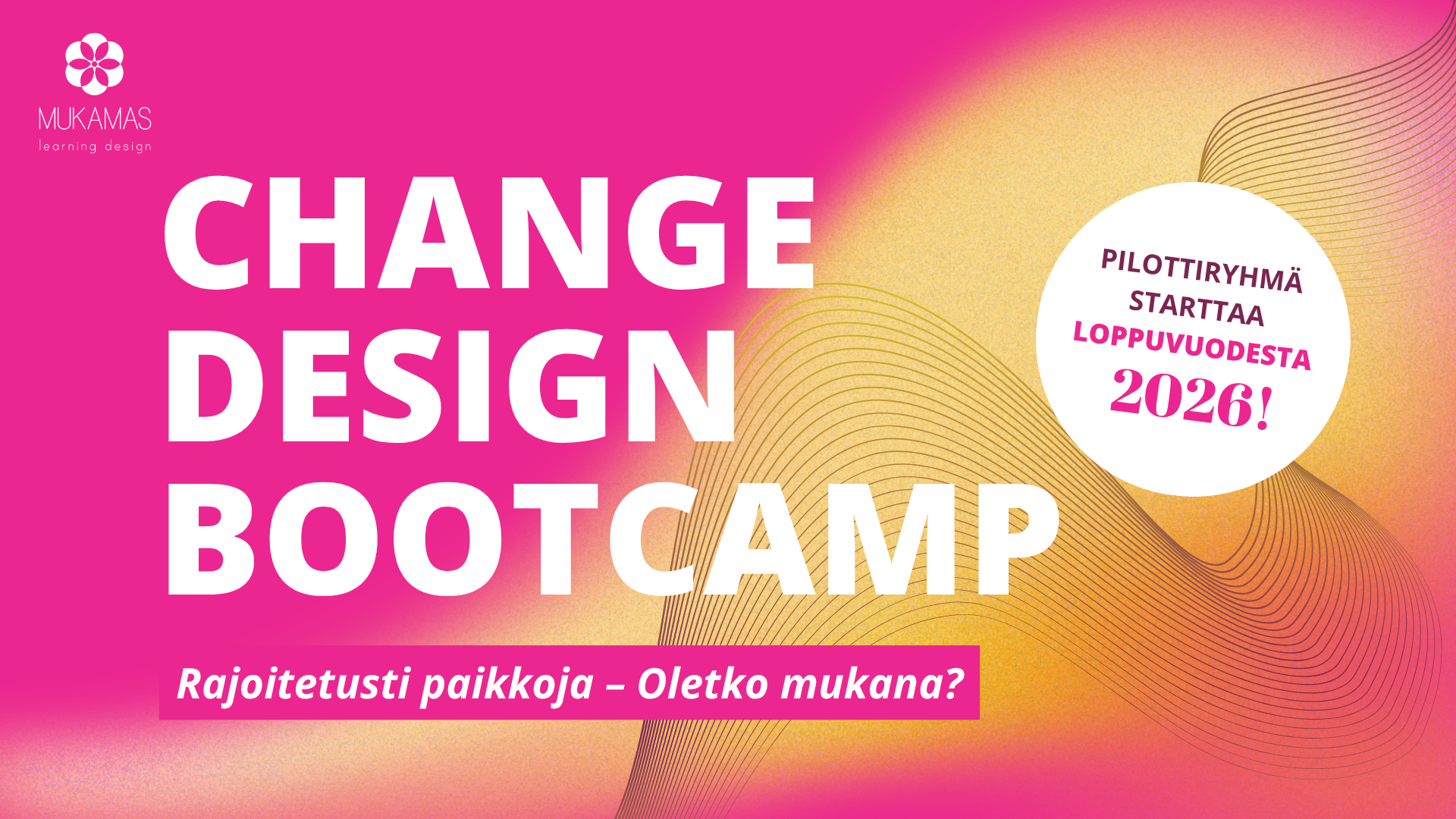 MUKAMAS
learning design

CHANGE
DESIGN
BOOTCAMP

PILOTTIRYHMÄ
STARTTAA
LOPPUVUODESTA
2026!

Rajoitetusti paikkoja – Oletko mukana?